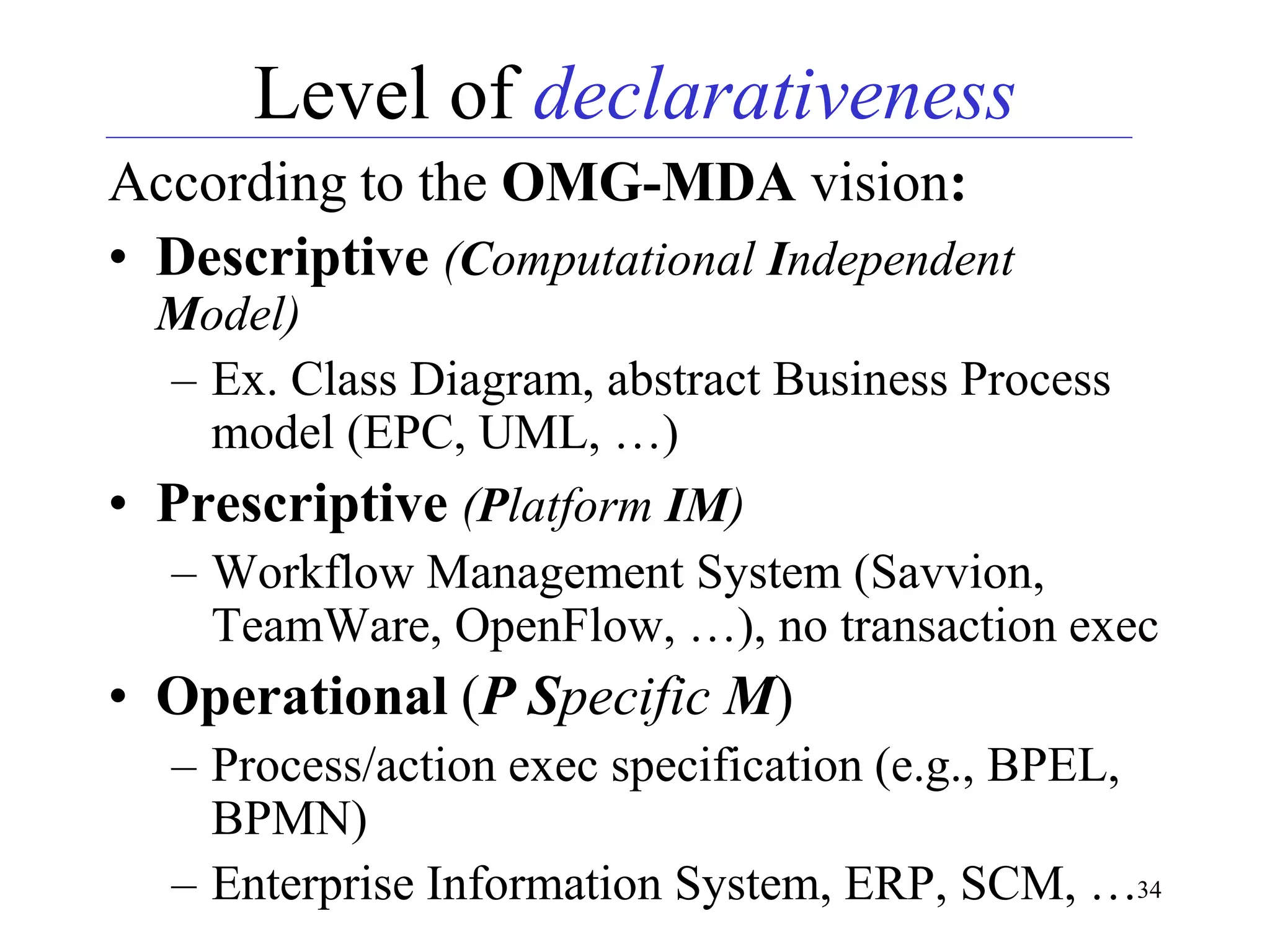 Level of declarativeness

According to the OMG-MDA vision:

• Descriptive (Computational Independent Model)
  – Ex. Class Diagram, abstract Business Process model (EPC, UML, …)
• Prescriptive (Platform IM)
  – Workflow Management System (Savvion, TeamWare, OpenFlow, …), no transaction exec
• Operational (P Specific M)
  – Process/action exec specification (e.g., BPEL, BPMN)
  – Enterprise Information System, ERP, SCM, …

34